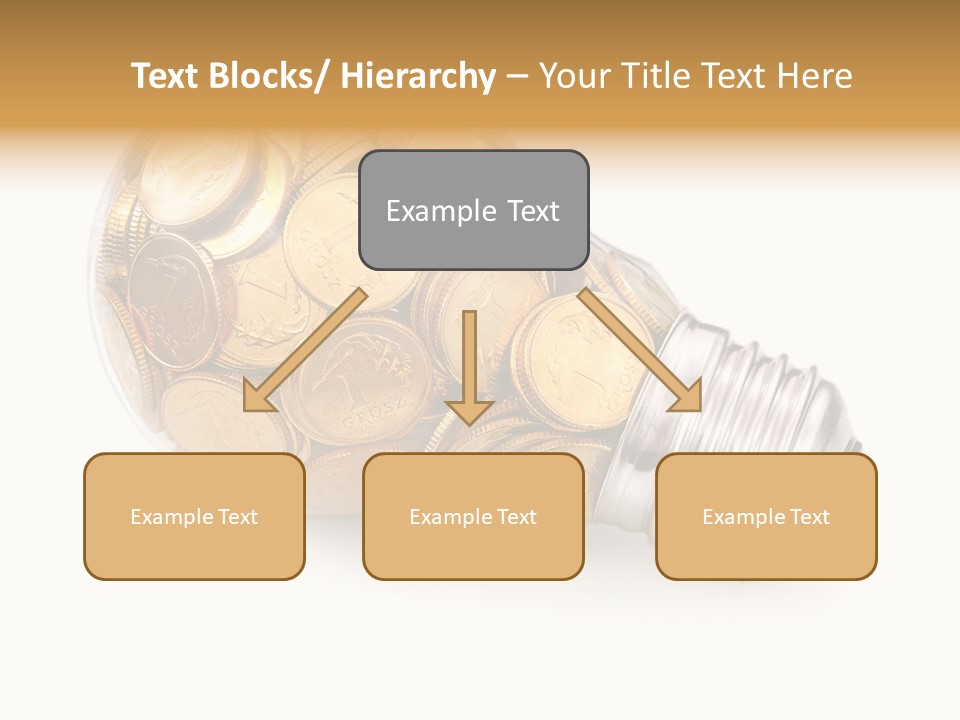 Text Blocks/ Hierarchy – Your Title Text Here

Example Text

Example Text

Example Text

Example Text